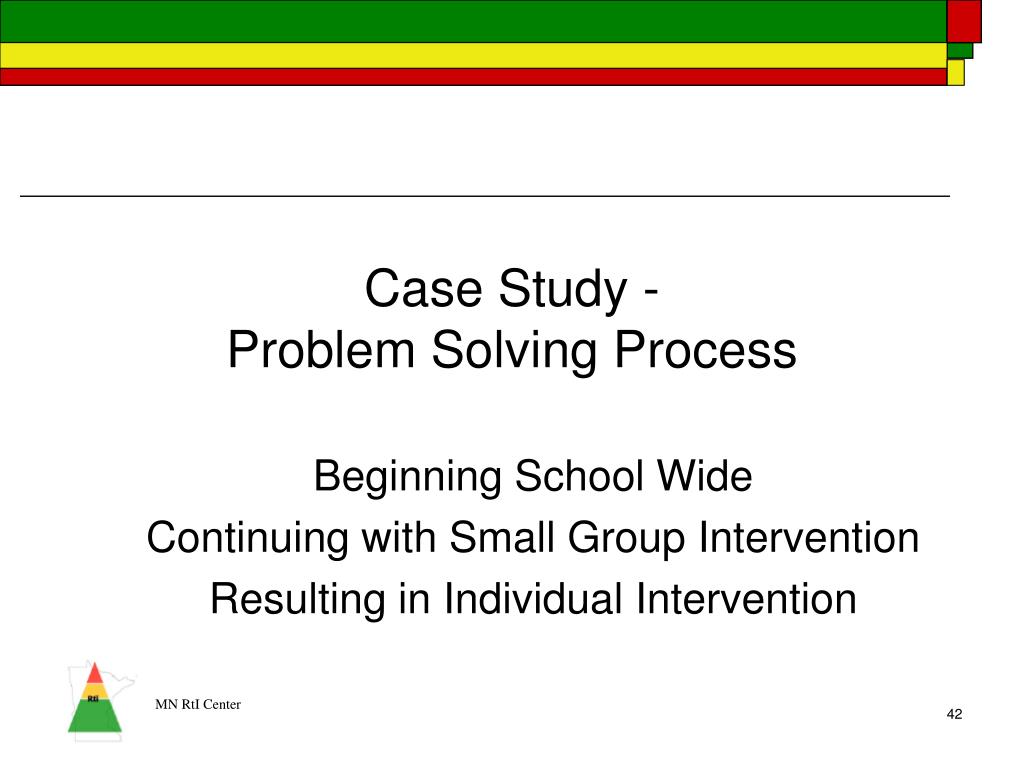 Case Study -
Problem Solving Process

Beginning School Wide
Continuing with Small Group Intervention
Resulting in Individual Intervention

RtI

MN RtI Center

42